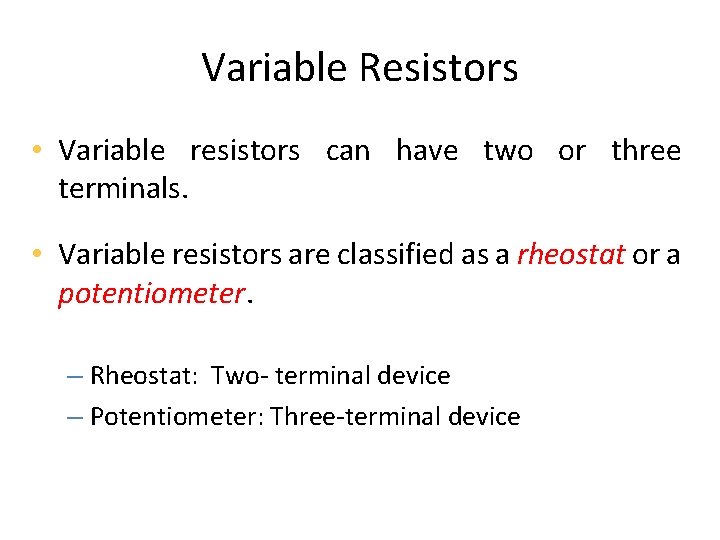 Variable Resistors

• Variable resistors can have two or three terminals.

• Variable resistors are classified as a rheostat or a potentiometer.

– Rheostat: Two- terminal device
– Potentiometer: Three-terminal device